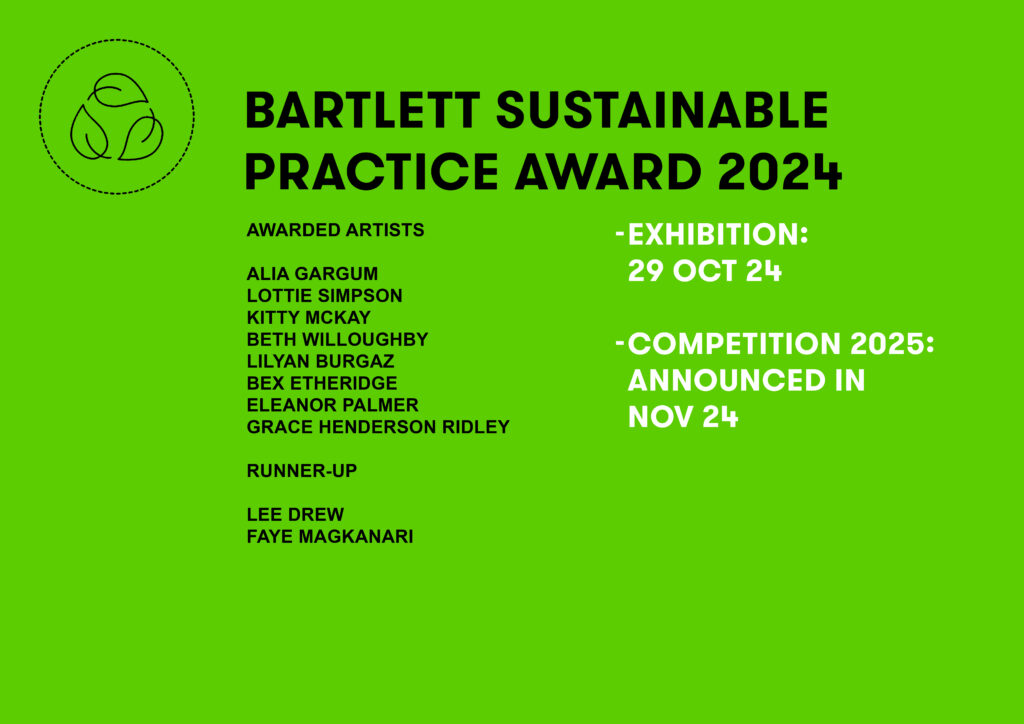 BARTLETT SUSTAINABLE PRACTICE AWARD 2024

AWARDED ARTISTS

ALIA GARGUM
LOTTIE SIMPSON
KITTY MCKAY
BETH WILLOUGHBY
LILYAN BURGAZ
BEX ETHERIDGE
ELEANOR PALMER
GRACE HENDERSON RIDLEY

RUNNER-UP

LEE DREW
FAYE MAGKANARI

-EXHIBITION: 29 OCT 24

-COMPETITION 2025: ANNOUNCED IN NOV 24